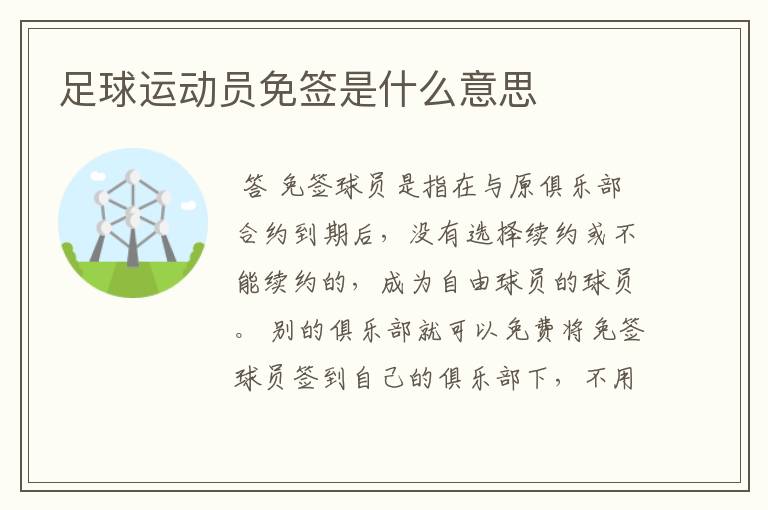 足球运动员免签是什么意思

答 免签球员是指在与原俱乐部合约到期后，没有选择续约或不能续约的，成为自由球员的球员。别的俱乐部就可以免费将免签球员签到自己的俱乐部下，不用